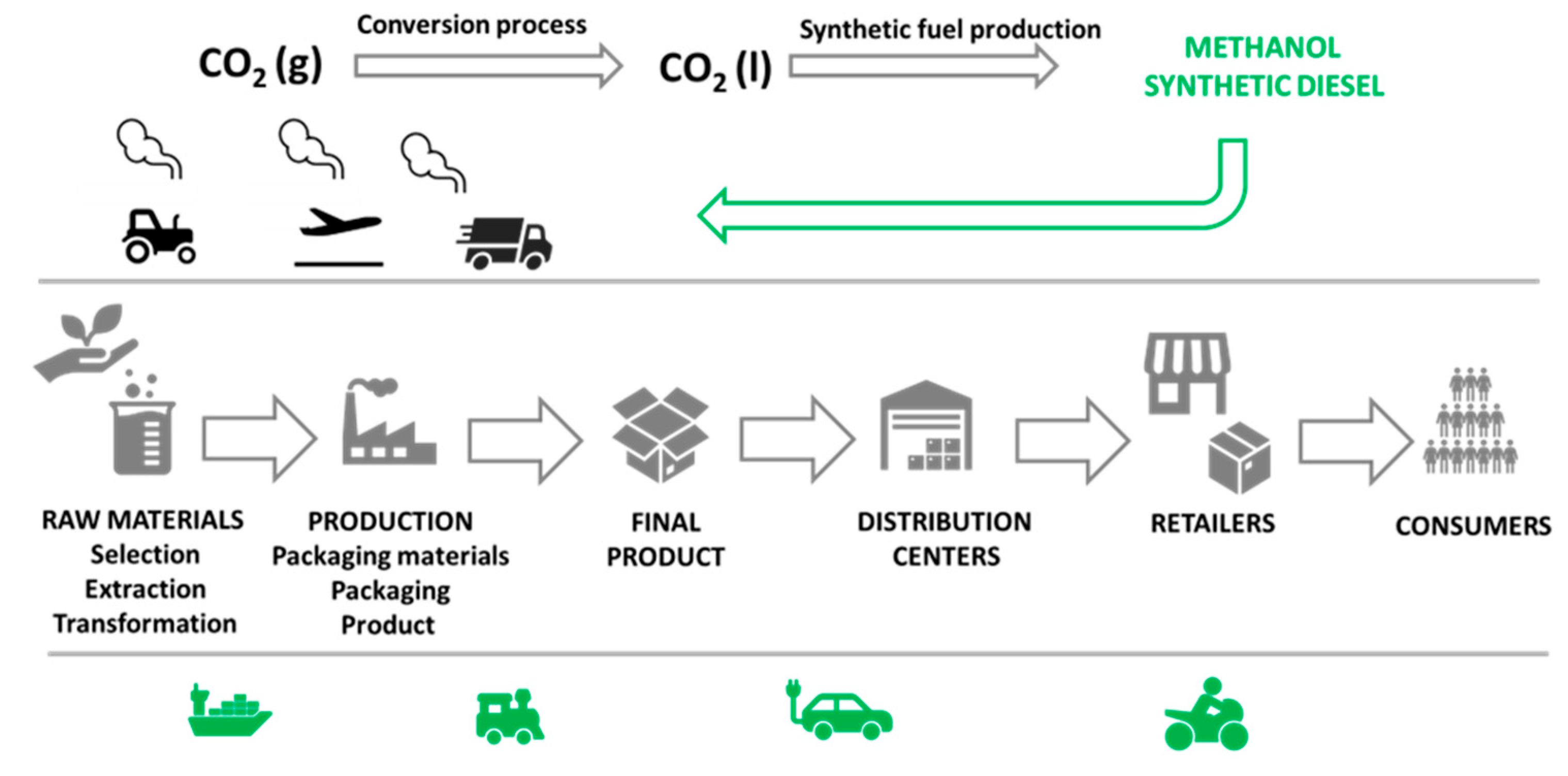 $CO_2$ (g) Conversion process $CO_2$ (l) Synthetic fuel production METHANOL SYNTHETIC DIESEL

RAW MATERIALS
Selection
Extraction
Transformation

PRODUCTION
Packaging materials
Packaging
Product

FINAL PRODUCT

DISTRIBUTION CENTERS

RETAILERS

CONSUMERS